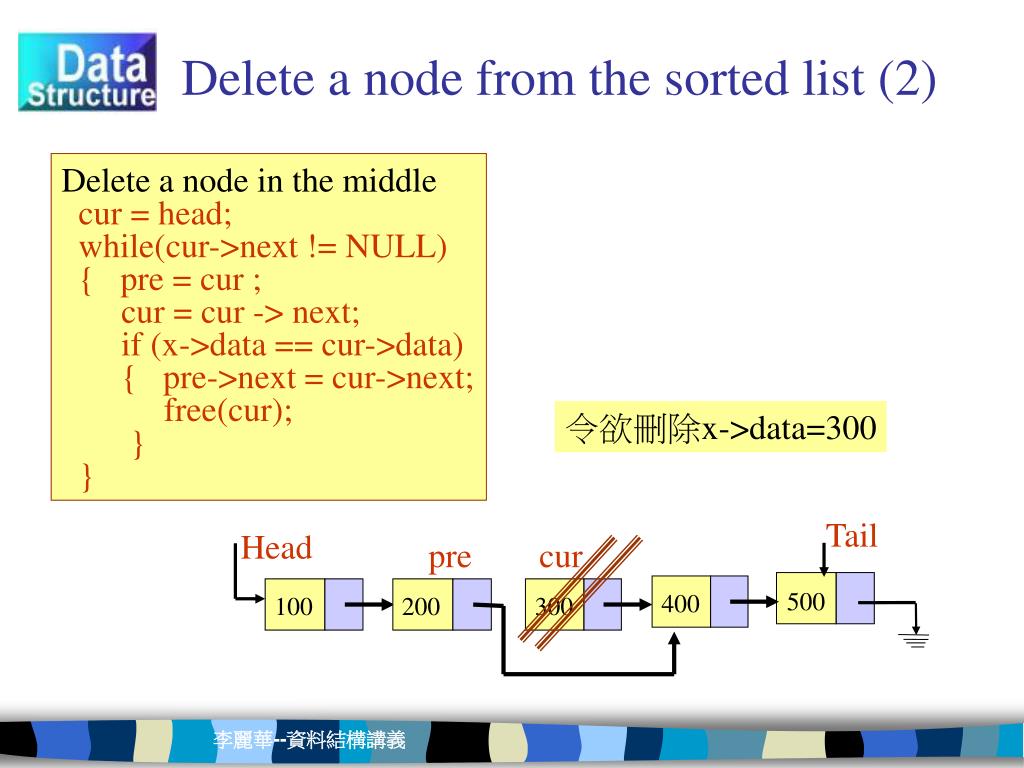 Data Structure

Delete a node from the sorted list (2)

Delete a node in the middle
cur = head;
while(cur->next != NULL)
{ pre = cur ;
cur = cur -> next;
if (x->data == cur->data)
{ pre->next = cur->next;
free(cur);
}
}

令欲刪除x->data=300

Head
pre
cur
Tail
100
200
300
400
500

李麗華--資料結構講義